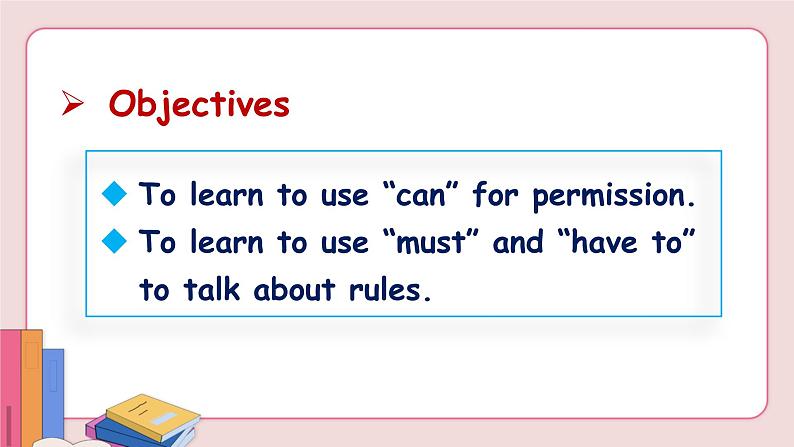 ➢ Objectives

◆ To learn to use “can” for permission.
◆ To learn to use “must” and “have to” to talk about rules.